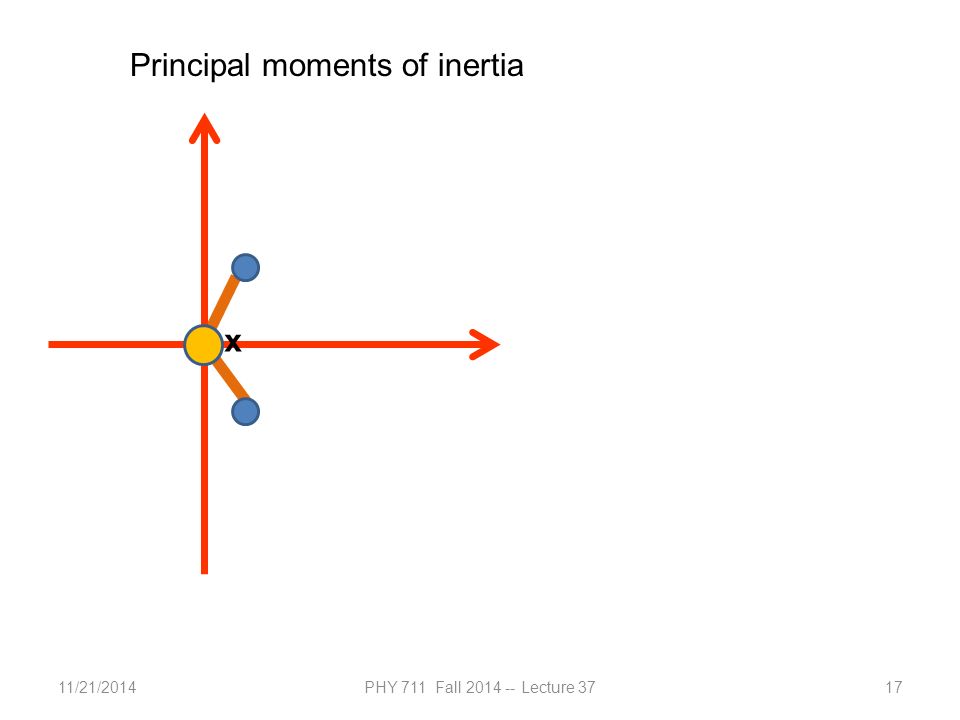 Principal moments of inertia

x

11/21/2014

PHY 711 Fall 2014 -- Lecture 37

17